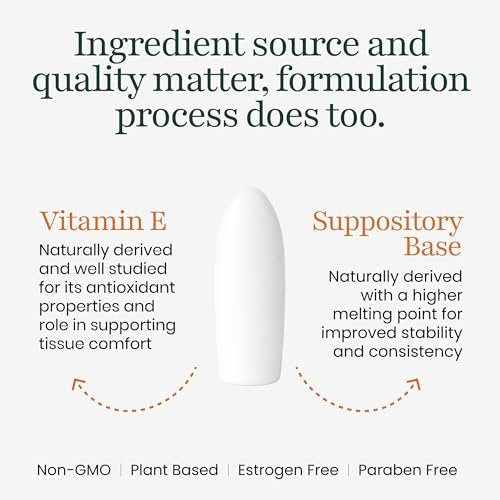 Ingredient source and quality matter, formulation process does too.

Vitamin E

Naturally derived and well studied for its antioxidant properties and role in supporting tissue comfort

Suppository Base

Naturally derived with a higher melting point for improved stability and consistency

Non-GMO | Plant Based | Estrogen Free | Paraben Free